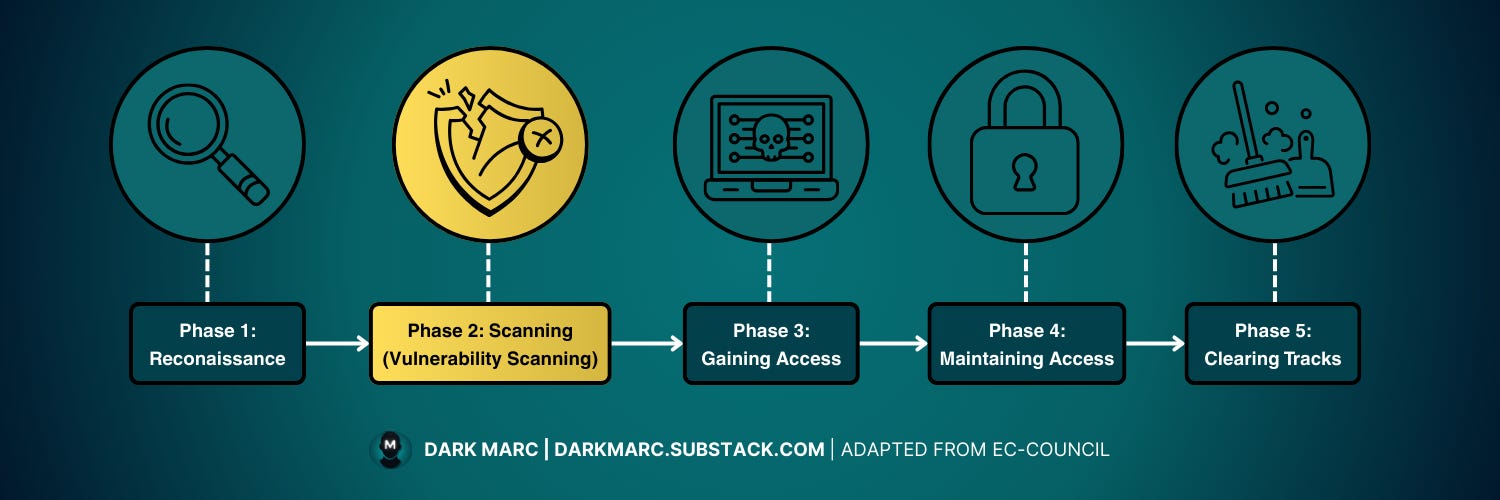 Phase 1: Reconaissance

Phase 2: Scanning (Vulnerability Scanning)

Phase 3: Gaining Access

Phase 4: Maintaining Access

Phase 5: Clearing Tracks

M

DARK MARC | DARKMARC.SUBSTACK.COM | ADAPTED FROM EC-COUNCIL